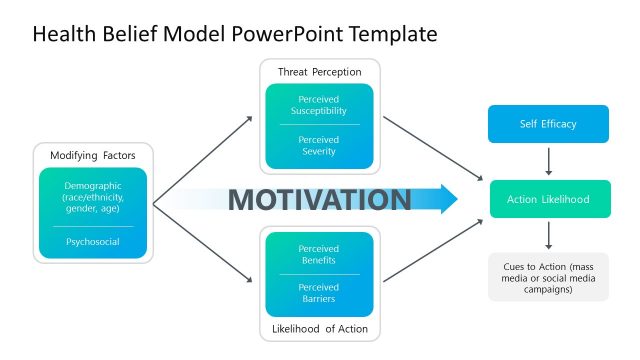 Health Belief Model PowerPoint Template

Modifying Factors

Demographic (race/ethnicity, gender, age)

Psychosocial

Threat Perception

Perceived Susceptibility

Perceived Severity

MOTIVATION

Perceived Benefits

Perceived Barriers

Likelihood of Action

Self Efficacy

Action Likelihood

Cues to Action (mass media or social media campaigns)